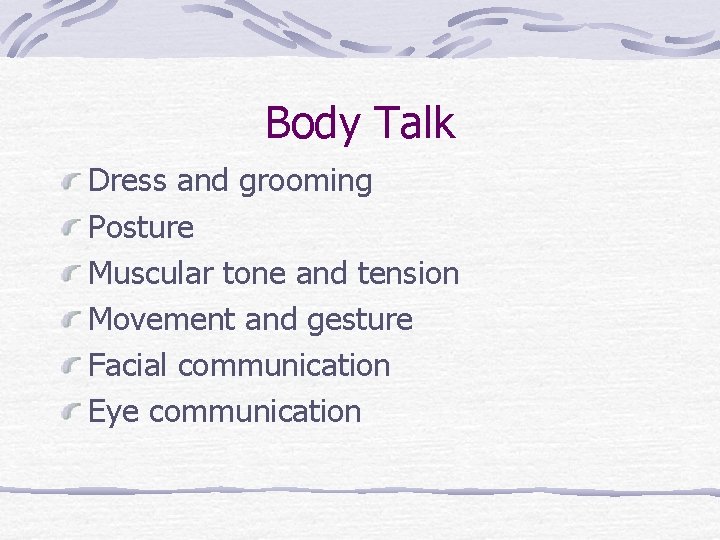 Body Talk

- Dress and grooming
- Posture
- Muscular tone and tension
- Movement and gesture
- Facial communication
- Eye communication